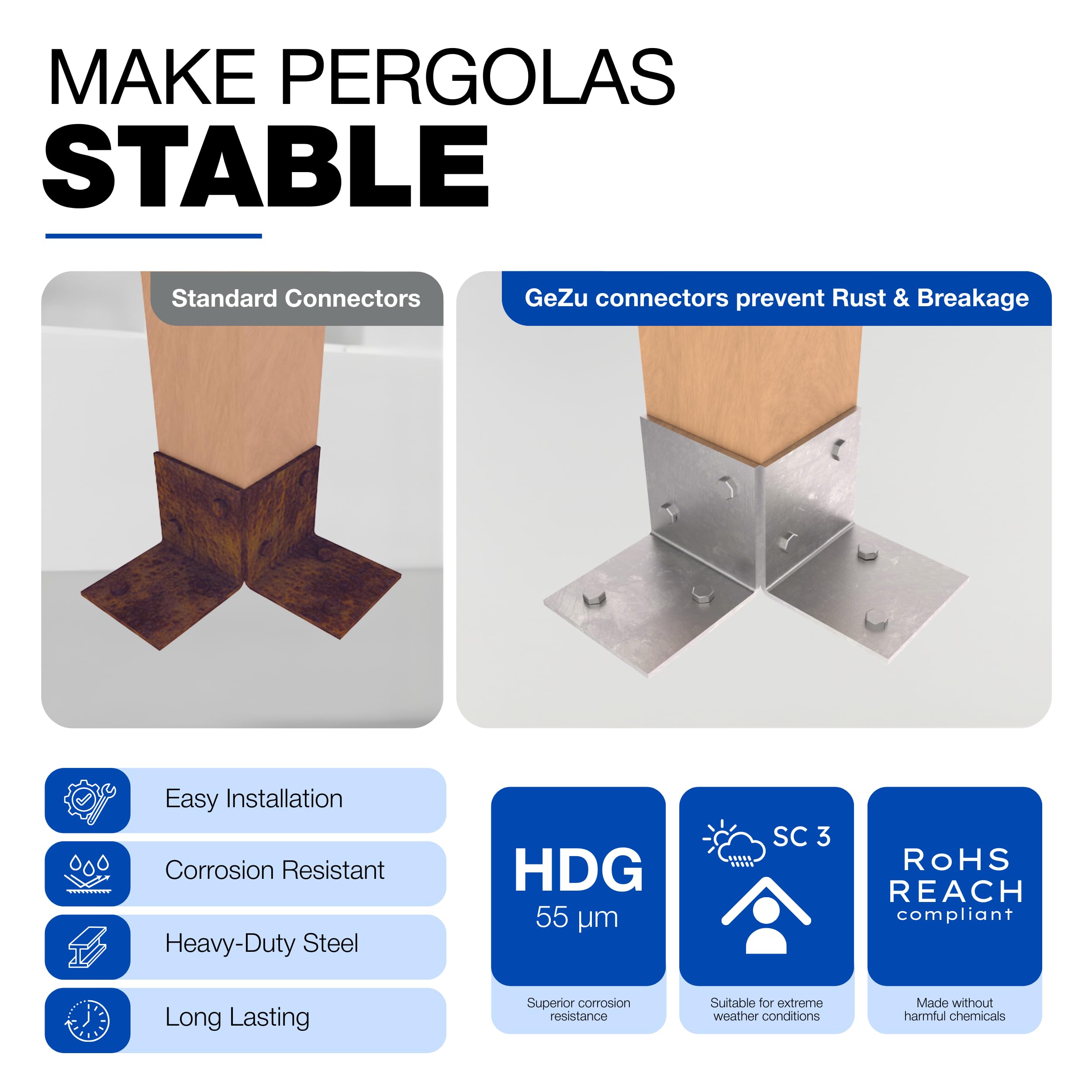 MAKE PERGOLAS
STABLE

Standard Connectors

GeZu connectors prevent Rust & Breakage

Easy Installation

Corrosion Resistant

Heavy-Duty Steel

Long Lasting

HDG
55 µm

Superior corrosion resistance

SC 3

Suitable for extreme weather conditions

RoHS
REACH
compliant

Made without harmful chemicals